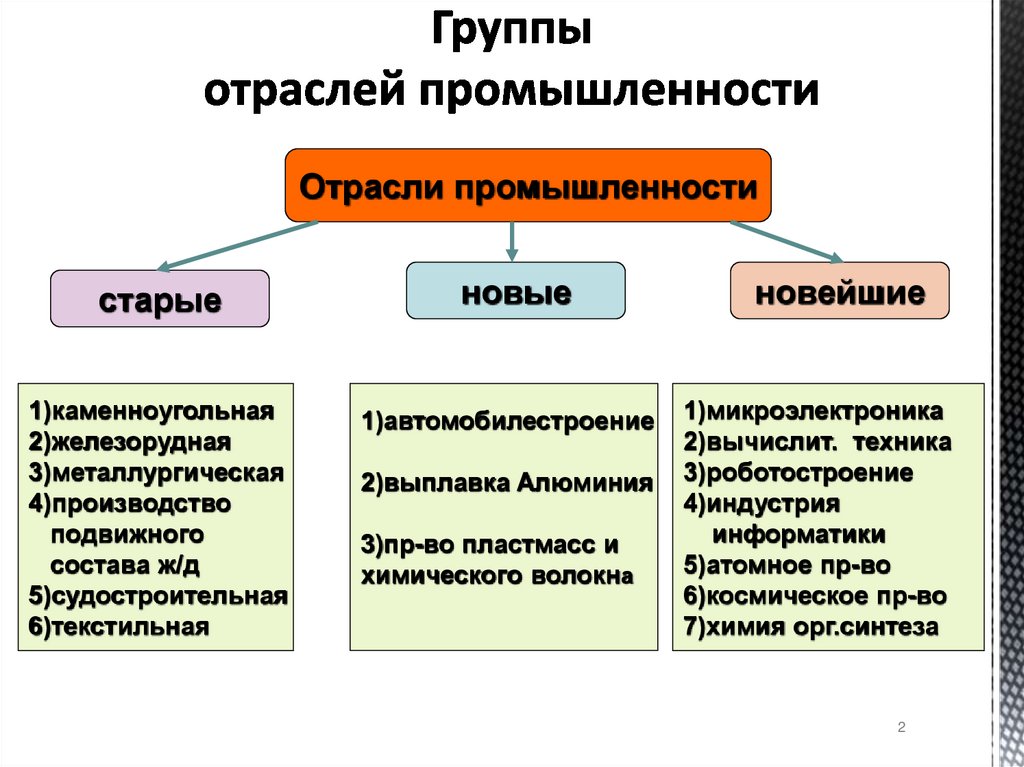 Группы
отраслей промышленности

Отрасли промышленности

старые

новые

новейшие

1)каменноугольная
2)железорудная
3)металлургическая
4)производство подвижного состава ж/д
5)судостроительная
6)текстильная

1)автомобилестроение

2)выплавка Алюминия

3)пр-во пластмасс и химического волокна

1)микроэлектроника
2)вычислит. техника
3)роботостроение
4)индустрия информатики
5)атомное пр-во
6)космическое пр-во
7)химия орг.синтеза

2